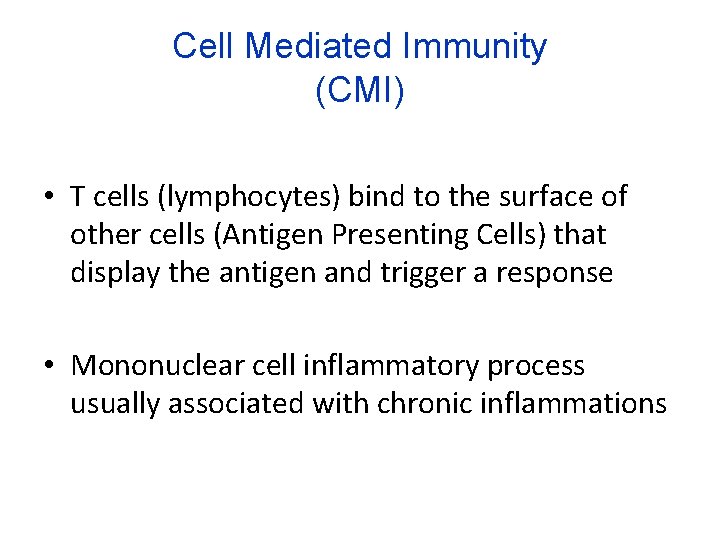 Cell Mediated Immunity
(CMI)

• T cells (lymphocytes) bind to the surface of other cells (Antigen Presenting Cells) that display the antigen and trigger a response

• Mononuclear cell inflammatory process usually associated with chronic inflammations